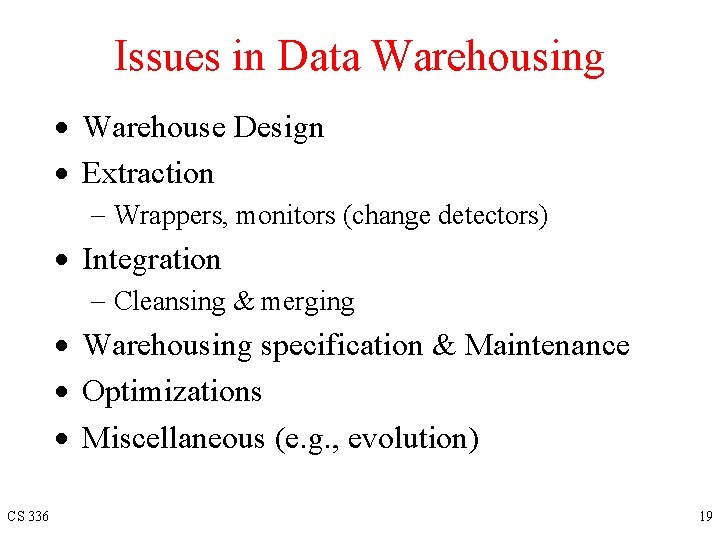 Issues in Data Warehousing

• Warehouse Design
• Extraction
  – Wrappers, monitors (change detectors)
• Integration
  – Cleansing & merging
• Warehousing specification & Maintenance
• Optimizations
• Miscellaneous (e.g., evolution)

CS 336

19